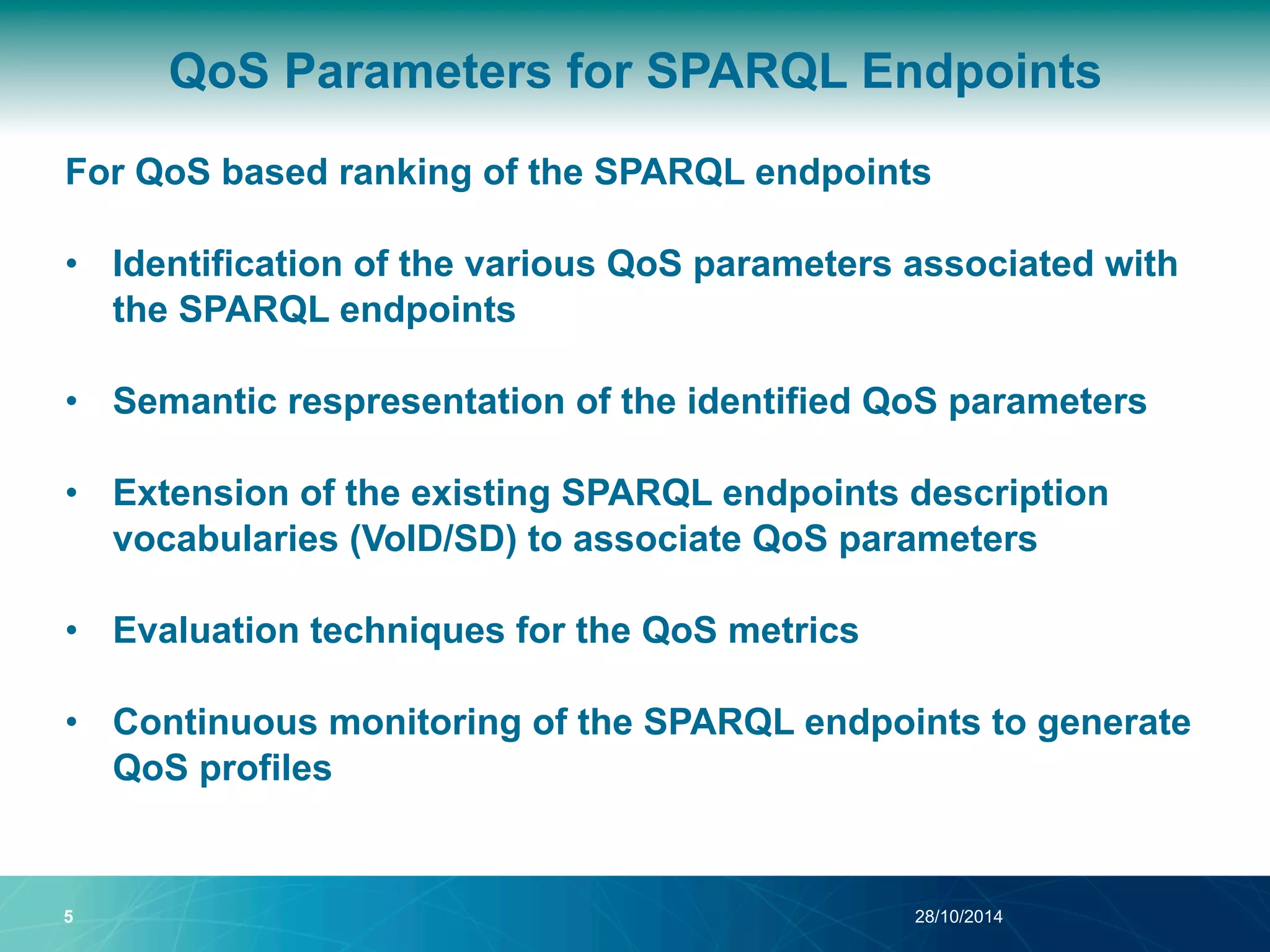 QoS Parameters for SPARQL Endpoints

For QoS based ranking of the SPARQL endpoints

• Identification of the various QoS parameters associated with the SPARQL endpoints

• Semantic respresentation of the identified QoS parameters

• Extension of the existing SPARQL endpoints description vocabularies (VoID/SD) to associate QoS parameters

• Evaluation techniques for the QoS metrics

• Continuous monitoring of the SPARQL endpoints to generate QoS profiles

5

28/10/2014